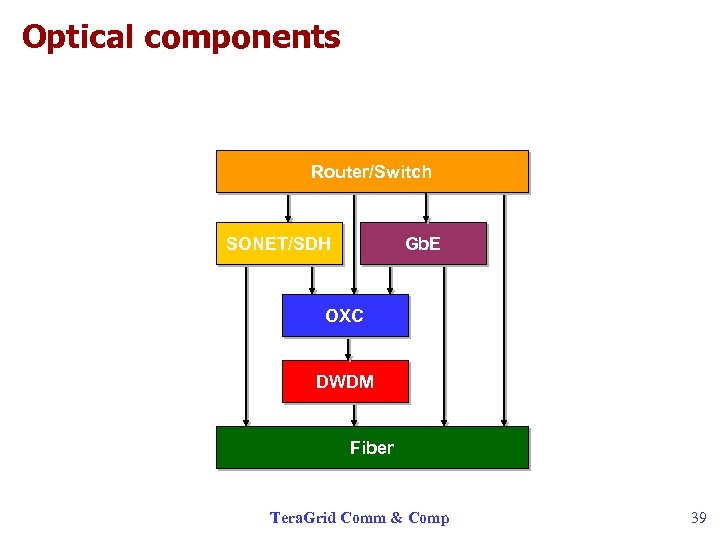 Optical components

Router/Switch

SONET/SDH

GbE

OXC

DWDM

Fiber

TeraGrid Comm & Comp

39